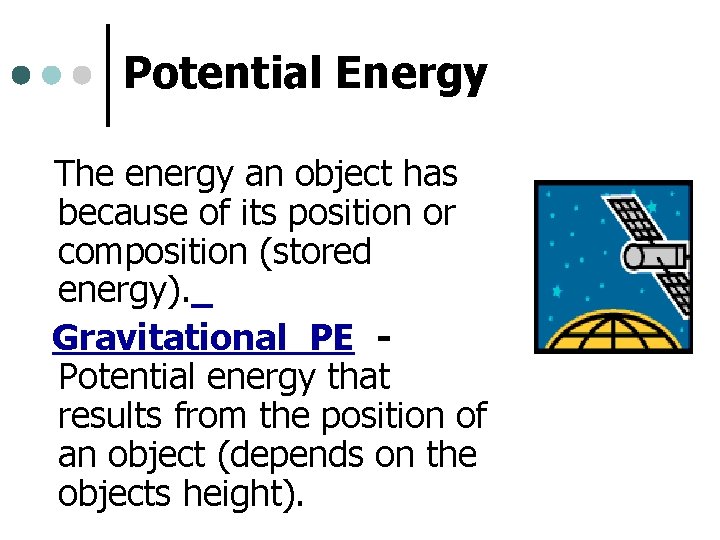 Potential Energy

The energy an object has because of its position or composition (stored energy).

Gravitational PE - Potential energy that results from the position of an object (depends on the objects height).